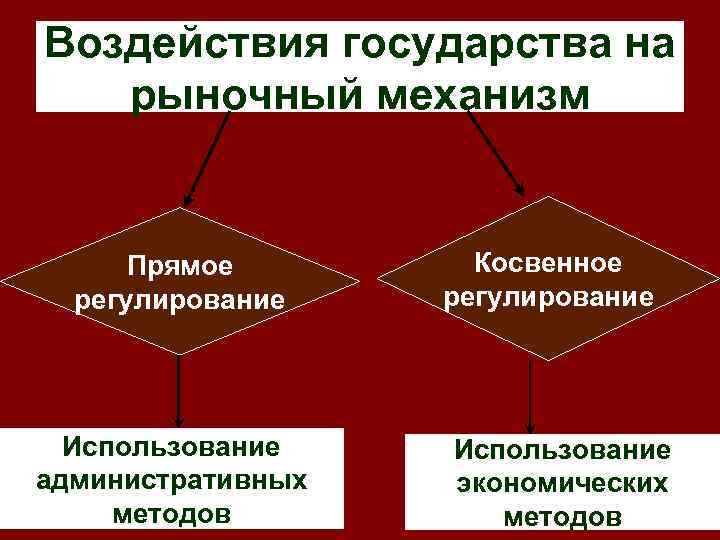 Воздействия государства на рыночный механизм

Прямое регулирование

Косвенное регулирование

Использование административных методов

Использование экономических методов